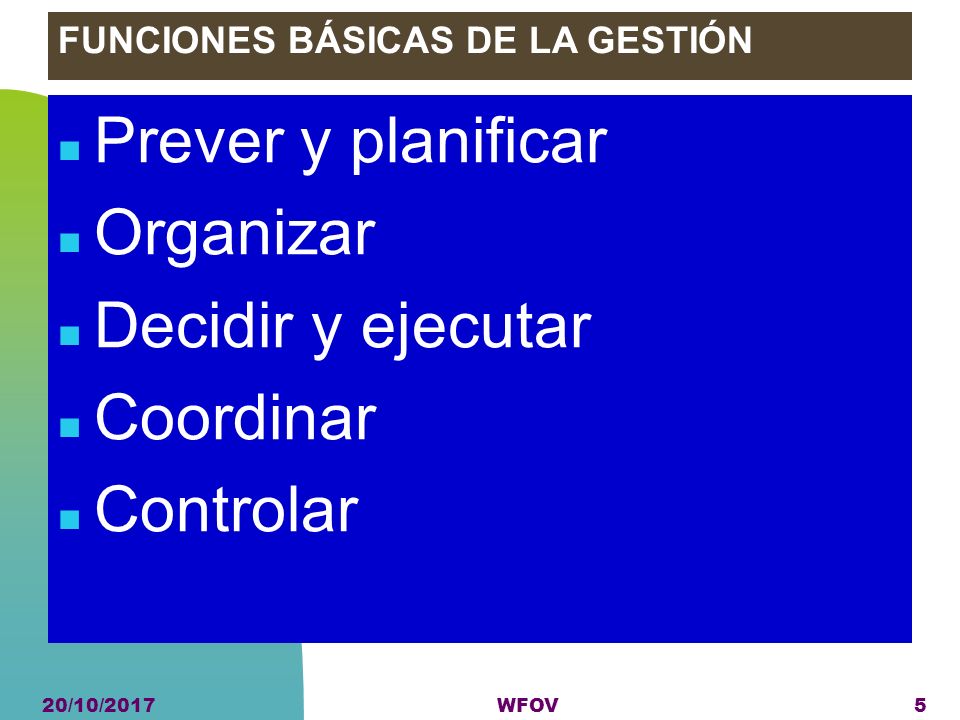 FUNCIONES BÁSICAS DE LA GESTIÓN

- Prever y planificar
- Organizar
- Decidir y ejecutar
- Coordinar
- Controlar

20/10/2017 WFOV 5